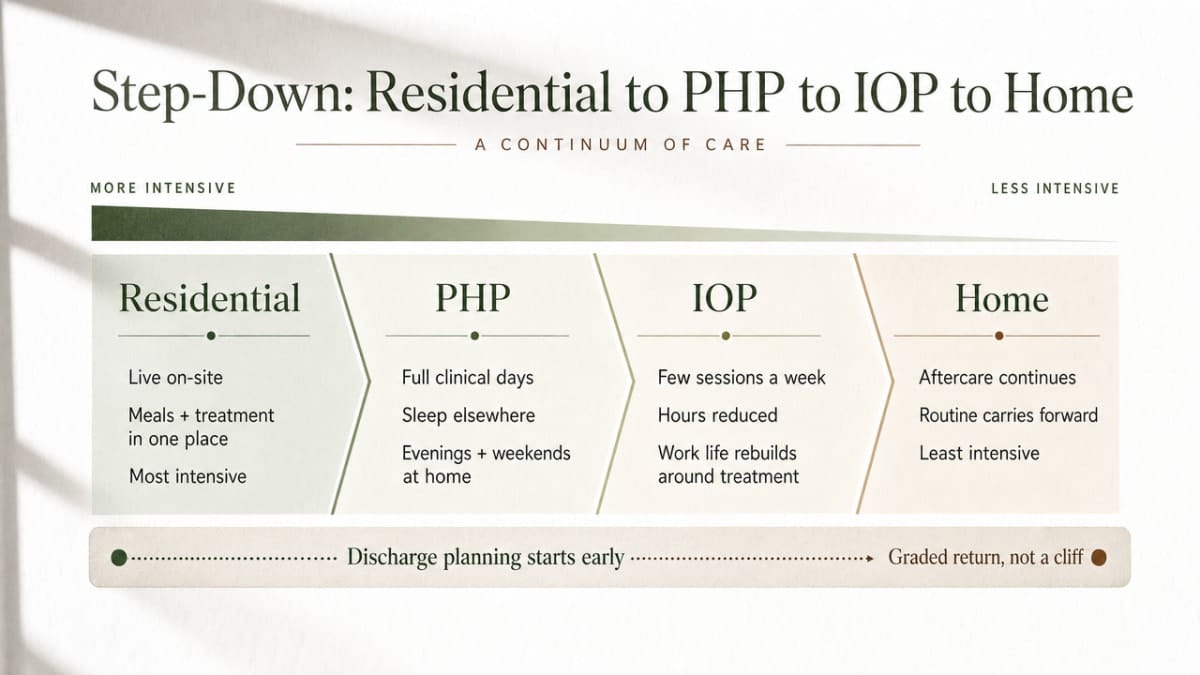 Step-Down: Residential to PHP to IOP to Home

A CONTINUUM OF CARE

MORE INTENSIVE

LESS INTENSIVE

Residential

Live on-site

Meals + treatment in one place

Most intensive

PHP

Full clinical days

Sleep elsewhere

Evenings + weekends at home

IOP

Few sessions a week

Hours reduced

Work life rebuilds around treatment

Home

Aftercare continues

Routine carries forward

Least intensive

Discharge planning starts early

Graded return, not a cliff